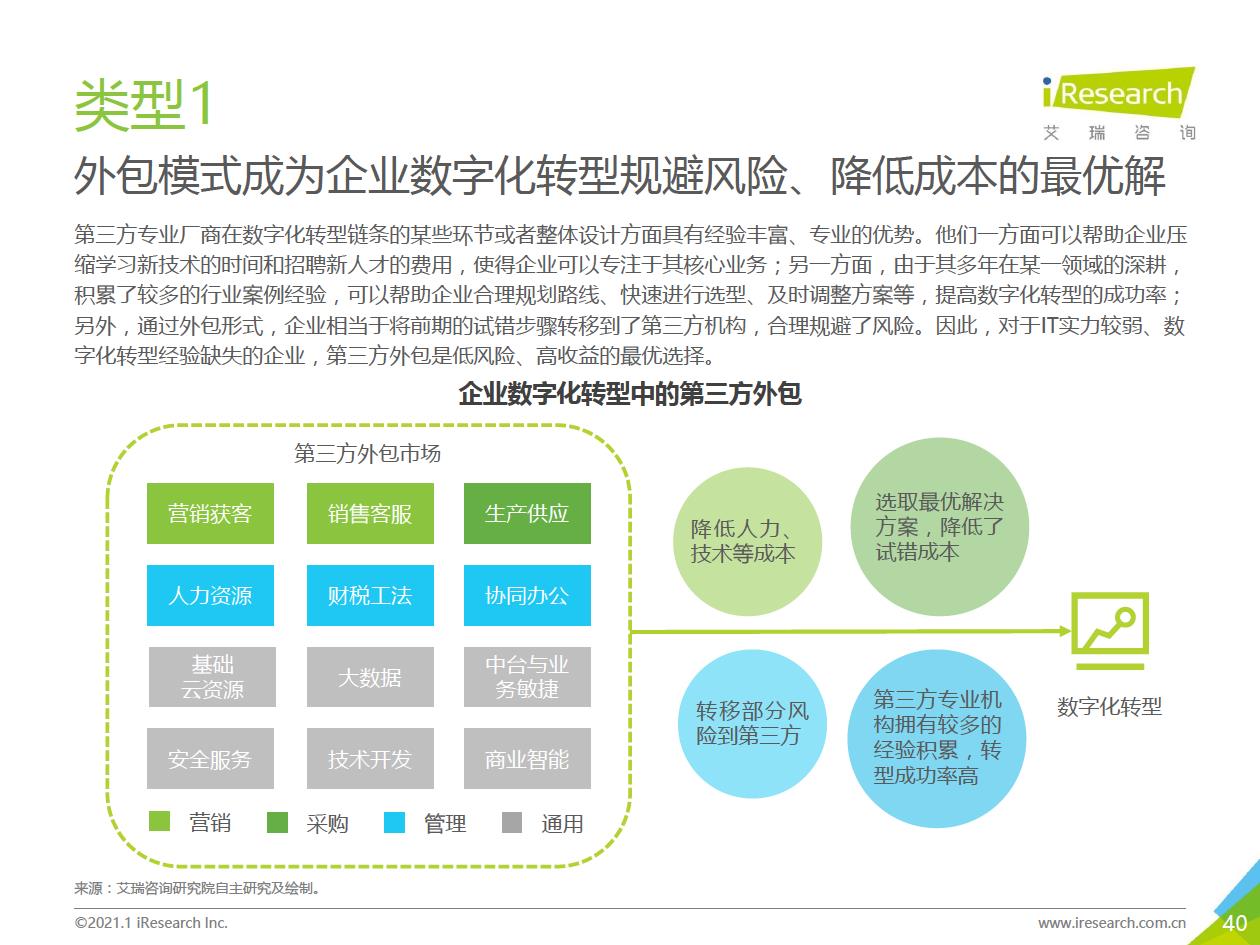 类型1

iResearch
艾 瑞 咨 询

外包模式成为企业数字化转型规避风险、降低成本的最优解

第三方专业厂商在数字化转型链条的某些环节或者整体设计方面具有经验丰富、专业的优势。他们一方面可以帮助企业压缩学习新技术的时间和招聘新人才的费用，使得企业可以专注于其核心业务；另一方面，由于其多年在某一领域的深耕，积累了较多的行业案例经验，可以帮助企业合理规划路线、快速进行选型、及时调整方案等，提高数字化转型的成功率；另外，通过外包形式，企业相当于将前期的试错步骤转移到了第三方机构，合理规避了风险。因此，对于IT实力较弱、数字化转型经验缺失的企业，第三方外包是低风险、高收益的最优选择。

企业数字化转型中的第三方外包

第三方外包市场

营销获客
销售客服
生产供应
人力资源
财税工法
协同办公
基础云资源
大数据
中台与业务敏捷
安全服务
技术开发
商业智能

营销
采购
管理
通用

降低人力、技术等成本
选取最优解决方案，降低了试错成本
转移部分风险到第三方
第三方专业机构拥有较多的经验积累，转型成功率高

数字化转型

来源：艾瑞咨询研究院自主研究及绘制。

©2021.1 iResearch Inc.
www.iresearch.com.cn
40